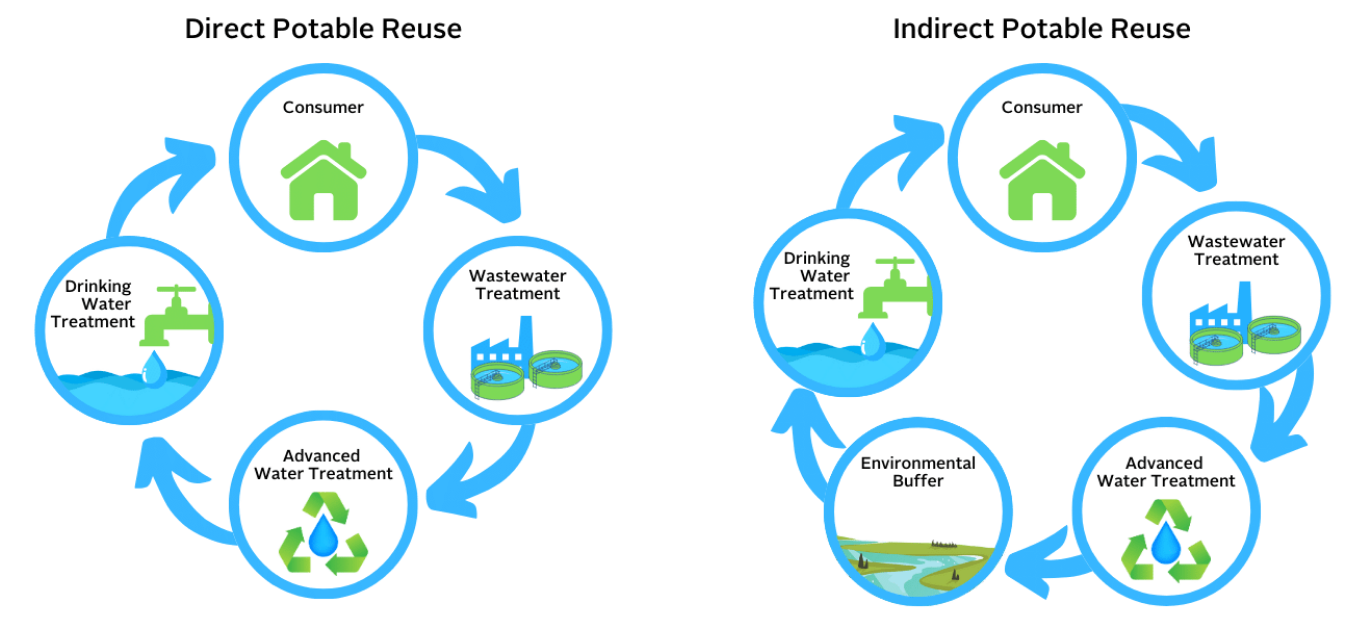 Direct Potable Reuse

Consumer

Wastewater Treatment

Advanced Water Treatment

Drinking Water Treatment

Indirect Potable Reuse

Consumer

Wastewater Treatment

Advanced Water Treatment

Environmental Buffer

Drinking Water Treatment